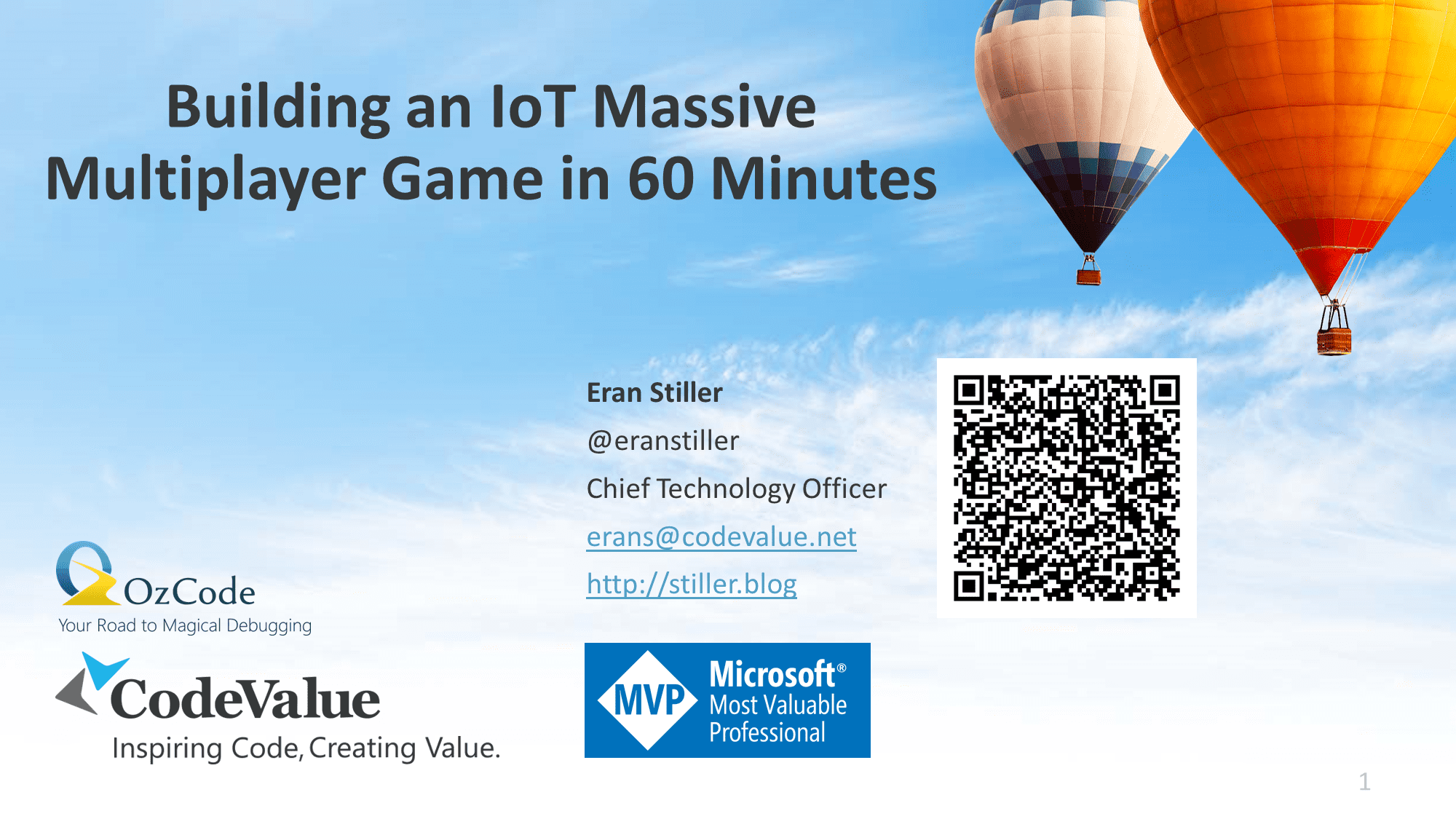 Building an IoT Massive Multiplayer Game in 60 Minutes

Eran Stiller

@eranstiller

Chief Technology Officer

erans@codevalue.net

http://stiller.blog

OzCode
Your Road to Magical Debugging

CodeValue
Inspiring Code, Creating Value.

MVP Microsoft® Most Valuable Professional

1